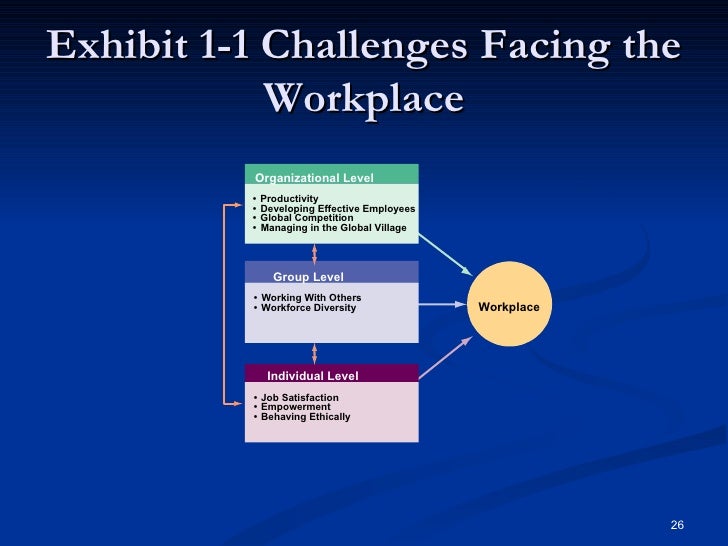 Exhibit 1-1 Challenges Facing the Workplace

Organizational Level
• Productivity
• Developing Effective Employees
• Global Competition
• Managing in the Global Village

Group Level
• Working With Others
• Workforce Diversity

Individual Level
• Job Satisfaction
• Empowerment
• Behaving Ethically

Workplace

26